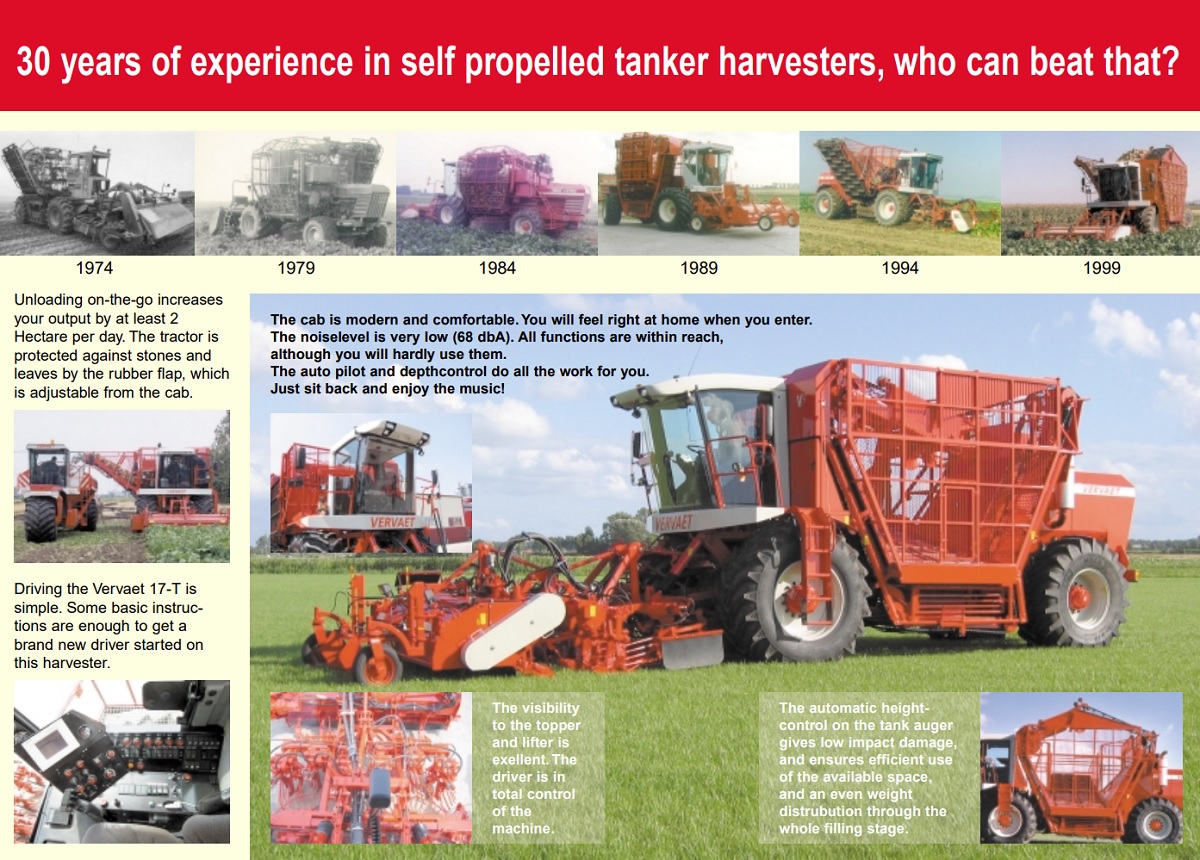 30 years of experience in self propelled tanker harvesters, who can beat that?

1974

1979

1984

1989

1994

1999

Unloading on-the-go increases your output by at least 2 Hectare per day. The tractor is protected against stones and leaves by the rubber flap, which is adjustable from the cab.

Driving the Vervaet 17-T is simple. Some basic instructions are enough to get a brand new driver started on this harvester.

The cab is modern and comfortable. You will feel right at home when you enter. The noiselevel is very low (68 dbA). All functions are within reach, although you will hardly use them. The auto pilot and depthcontrol do all the work for you. Just sit back and enjoy the music!

VERVAET

VERVAET

VERVAET

The visibility to the topper and lifter is exellent. The driver is in total control of the machine.

The automatic height-control on the tank auger gives low impact damage, and ensures efficient use of the available space, and an even weight distrubution through the whole filling stage.